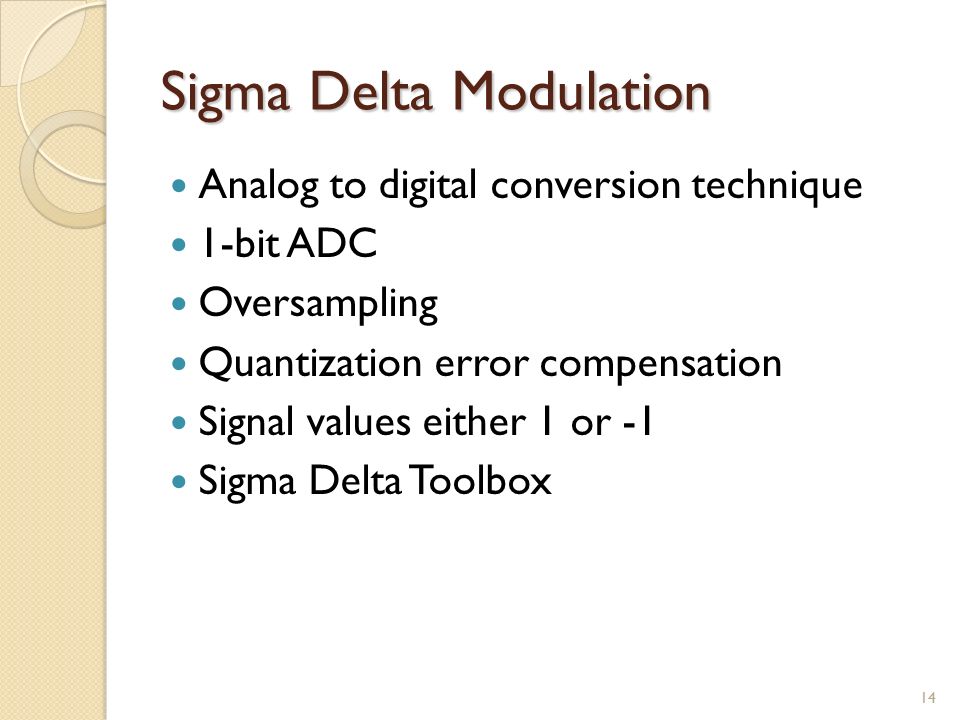 Sigma Delta Modulation

- Analog to digital conversion technique
- 1-bit ADC
- Oversampling
- Quantization error compensation
- Signal values either 1 or -1
- Sigma Delta Toolbox

14